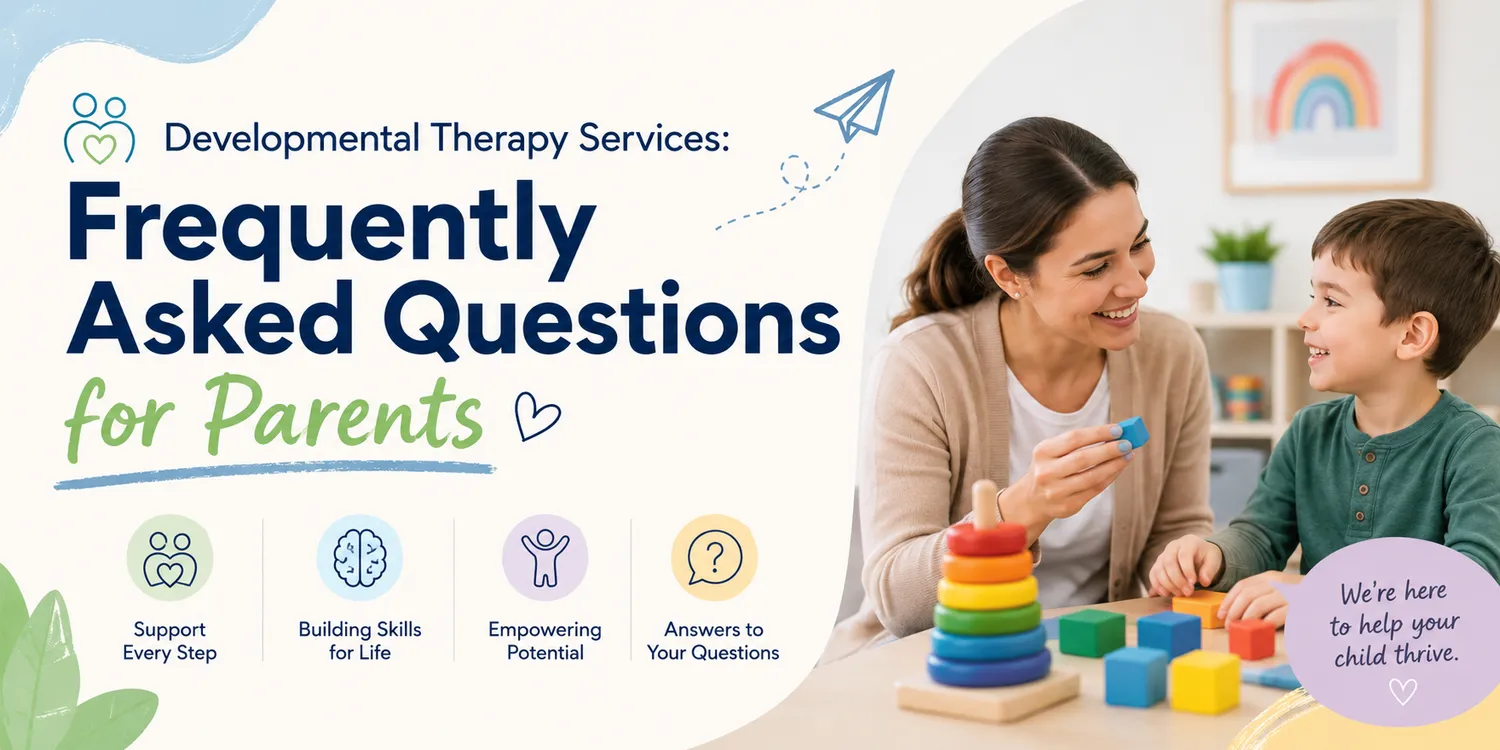 Developmental Therapy Services:

Frequently Asked Questions for Parents

Support Every Step

Building Skills for Life

Empowering Potential

Answers to Your Questions

We're here to help your child thrive.